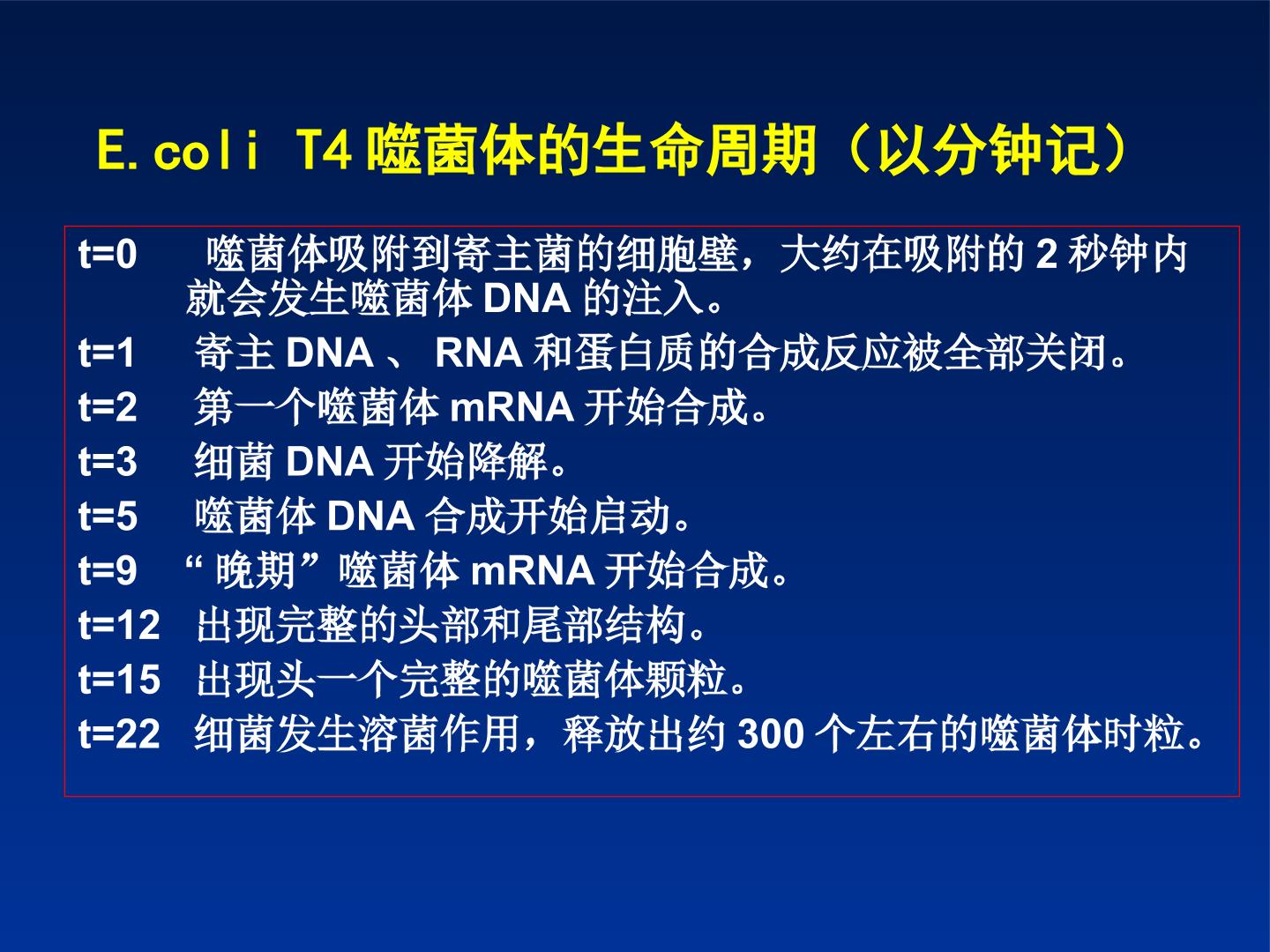 E.coli T4噬菌体的生命周期（以分钟记）

t=0 噬菌体吸附到寄主菌的细胞壁，大约在吸附的2秒钟内就会发生噬菌体DNA的注入。

t=1 寄主DNA、RNA和蛋白质的合成反应被全部关闭。

t=2 第一个噬菌体mRNA开始合成。

t=3 细菌DNA开始降解。

t=5 噬菌体DNA合成开始启动。

t=9 “晚期”噬菌体mRNA开始合成。

t=12 出现完整的头部和尾部结构。

t=15 出现头一个完整的噬菌体颗粒。

t=22 细菌发生溶菌作用，释放出约300个左右的噬菌体时粒。